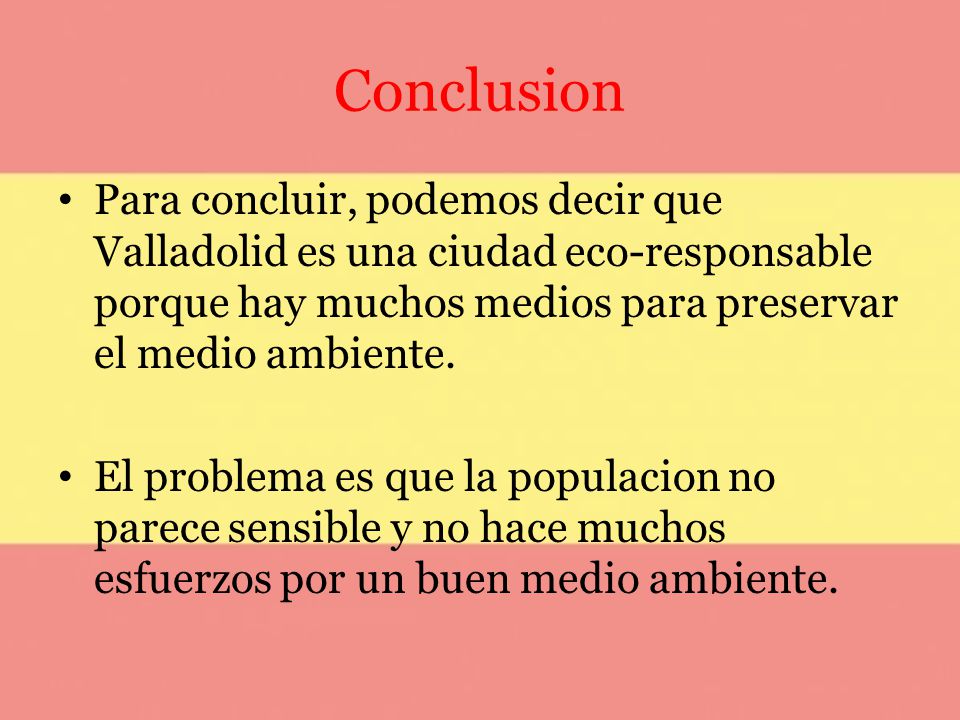 Conclusion

• Para concluir, podemos decir que Valladolid es una ciudad eco-responsable porque hay muchos medios para preservar el medio ambiente.

• El problema es que la populacion no parece sensible y no hace muchos esfuerzos por un buen medio ambiente.